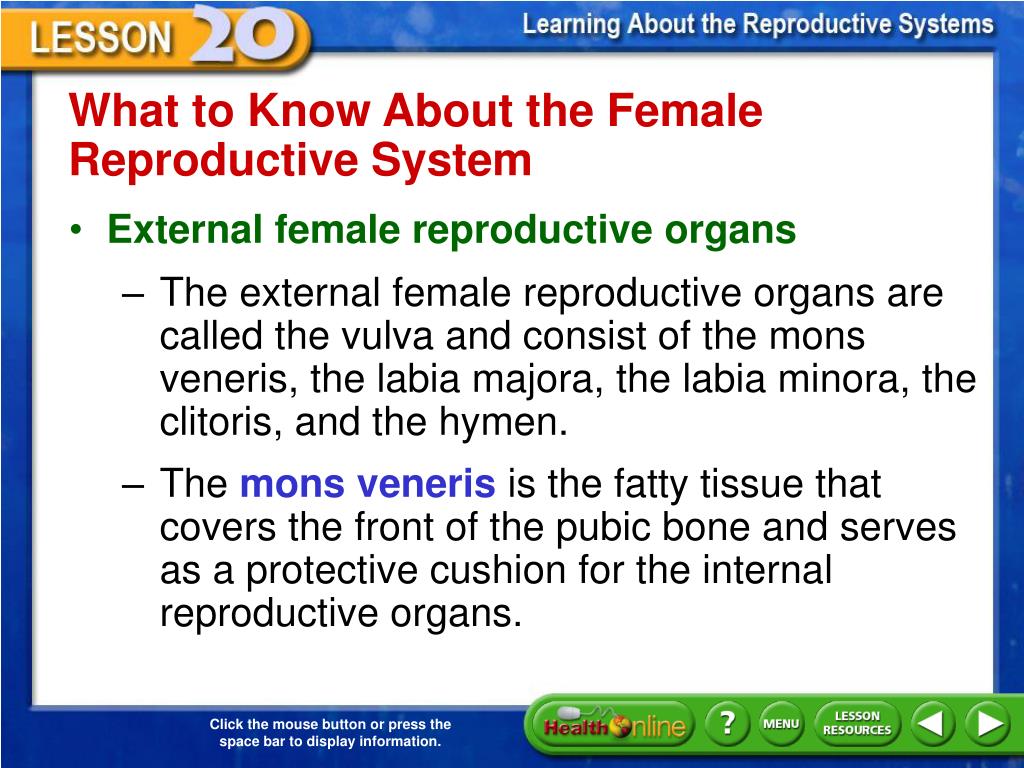 LESSON 20

Learning About the Reproductive Systems

What to Know About the Female Reproductive System

• External female reproductive organs

– The external female reproductive organs are called the vulva and consist of the mons veneris, the labia majora, the labia minora, the clitoris, and the hymen.

– The mons veneris is the fatty tissue that covers the front of the pubic bone and serves as a protective cushion for the internal reproductive organs.

Click the mouse button or press the space bar to display information.

Health Online

?

MENU

LESSON RESOURCES